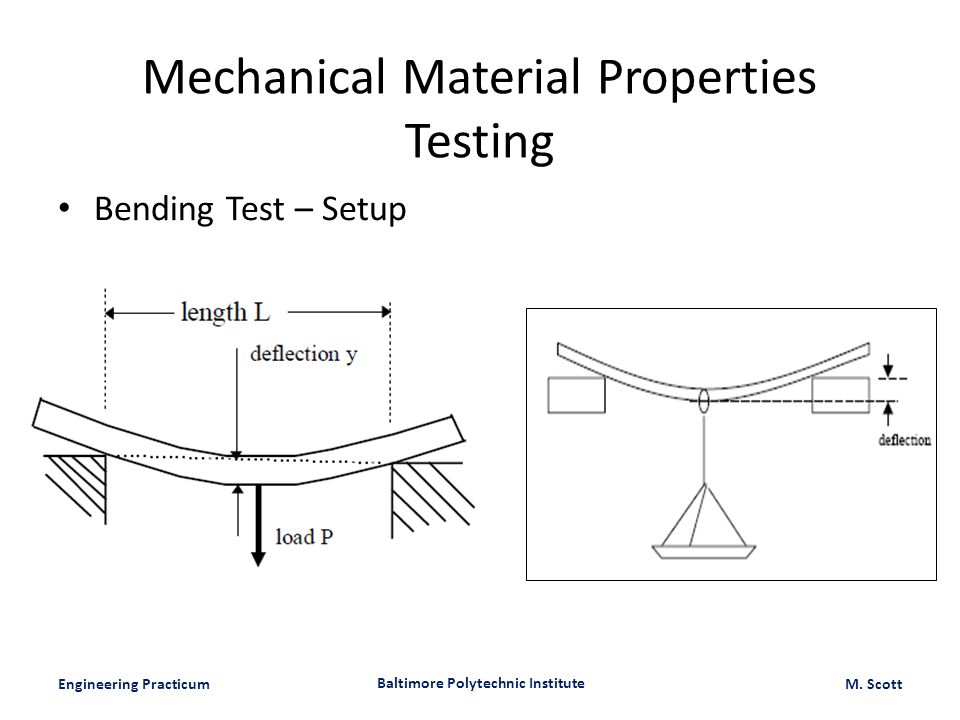 Mechanical Material Properties Testing

• Bending Test – Setup

length L

deflection y

load P

deflection

Engineering Practicum

Baltimore Polytechnic Institute

M. Scott